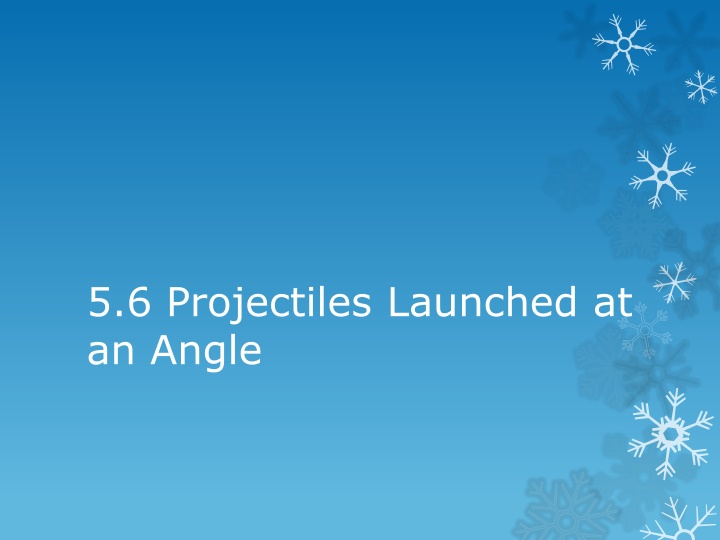 5.6 Projectiles Launched at an Angle